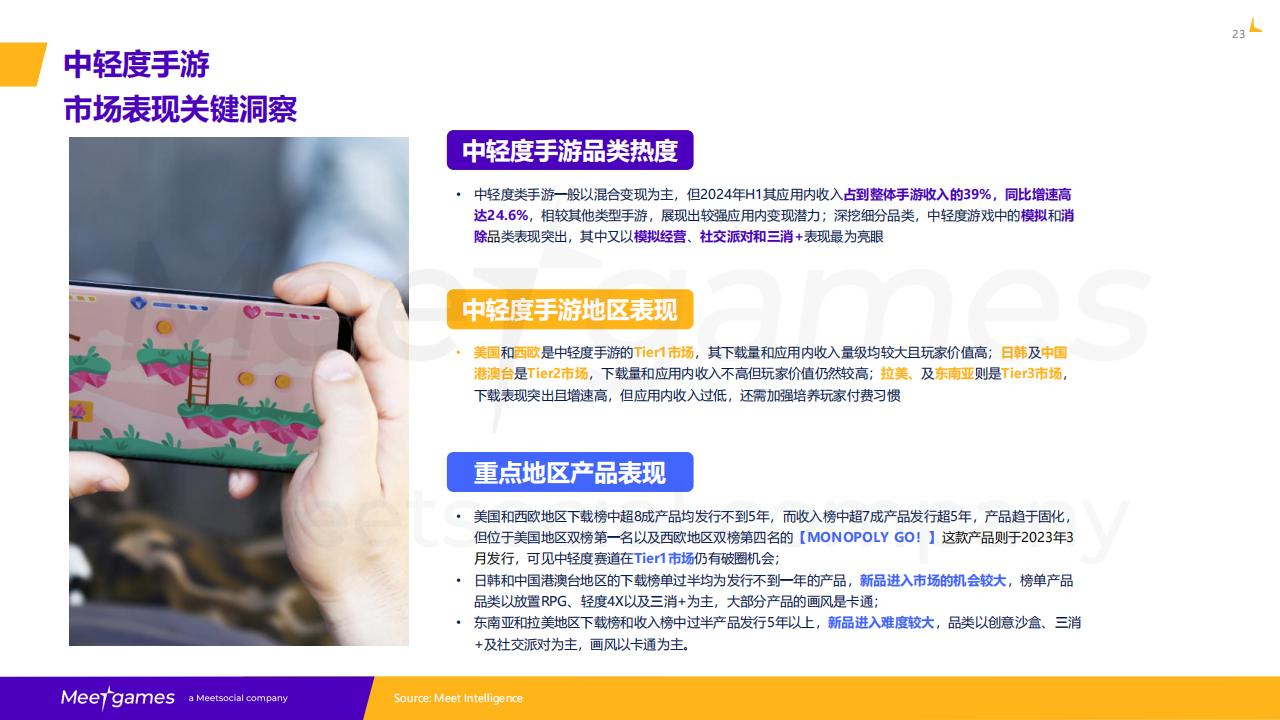 23

中轻度手游
市场表现关键洞察

中轻度手游品类热度

• 中轻度类手游一般以混合变现为主，但2024年H1其应用内收入占到整体手游收入的39%，同比增速高达24.6%，相较其他类型手游，展现出较强应用内变现潜力；深挖细分品类，中轻度游戏中的模拟和消除品类表现突出，其中又以模拟经营、社交派对和三消+表现最为亮眼

中轻度手游地区表现

• 美国和西欧是中轻度手游的Tier1市场，其下载量和应用内收入量级均较大且玩家价值高；日韩及中国港澳台是Tier2市场，下载量和应用内收入不高但玩家价值仍然较高；拉美、及东南亚则是Tier3市场，下载表现突出且增速高，但应用内收入过低，还需加强培养玩家付费习惯

重点地区产品表现

• 美国和西欧地区下载榜中超8成产品均发行不到5年，而收入榜中超7成产品发行超5年，产品趋于固化，但位于美国地区双榜第一名以及西欧地区双榜第四名的【MONOPOLY GO！】这款产品则于2023年3月发行，可见中轻度赛道在Tier1市场仍有破圈机会；
• 日韩和中国港澳台地区的下载榜单过半均为发行不到一年的产品，新品进入市场的机会较大，榜单产品品类以放置RPG、轻度4X以及三消+为主，大部分产品的画风是卡通；
• 东南亚和拉美地区下载榜和收入榜中过半产品发行5年以上，新品进入难度较大，品类以创意沙盒、三消+及社交派对为主，画风以卡通为主。

Meetgames a Meetsocial company
Source: Meet Intelligence